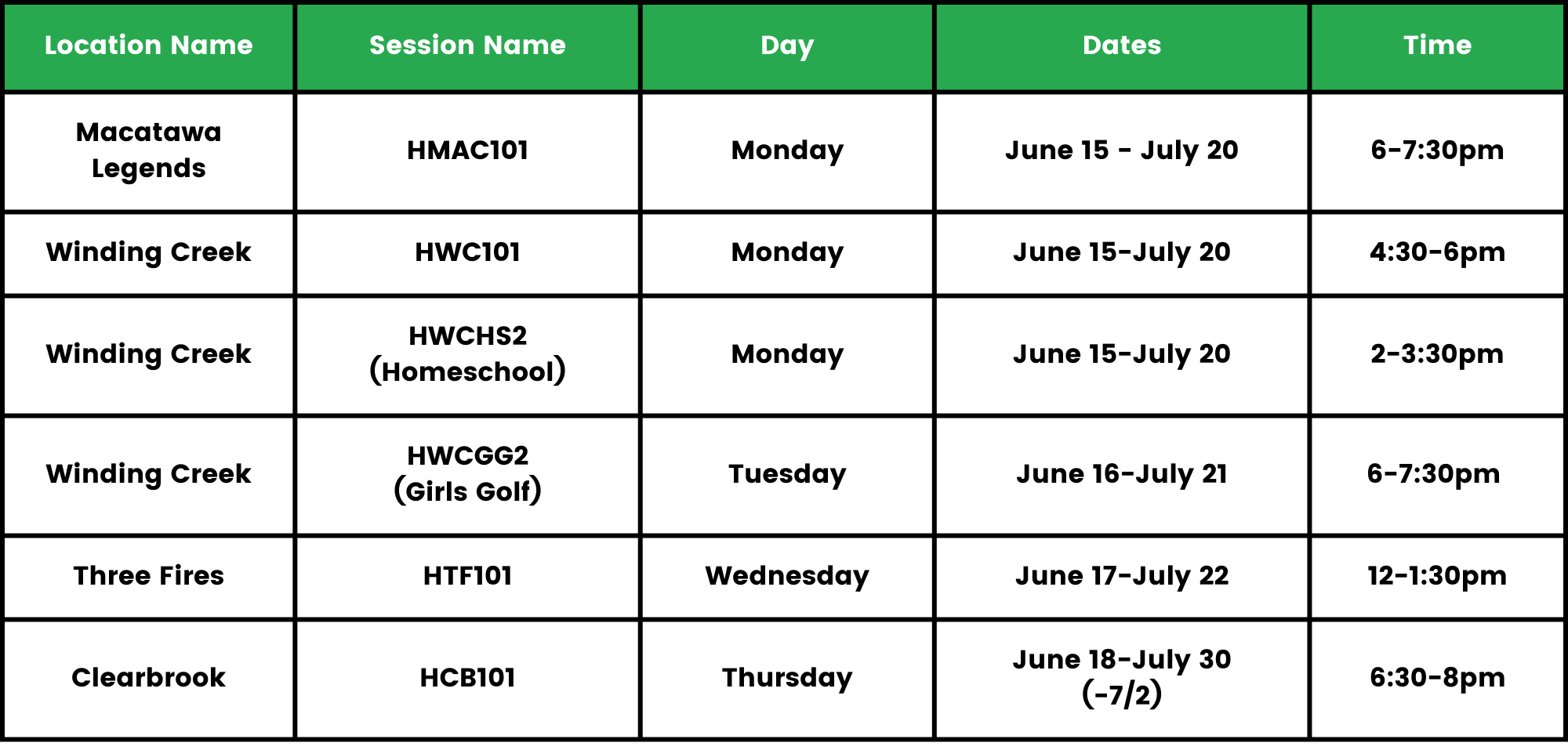 | Location Name | Session Name | Day | Dates | Time |
|---|---|---|---|---|
| Macatawa Legends | HMAC101 | Monday | June 15 - July 20 | 6-7:30pm |
| Winding Creek | HWC101 | Monday | June 15-July 20 | 4:30-6pm |
| Winding Creek | HWCHS2 (Homeschool) | Monday | June 15-July 20 | 2-3:30pm |
| Winding Creek | HWCGG2 (Girls Golf) | Tuesday | June 16-July 21 | 6-7:30pm |
| Three Fires | HTF101 | Wednesday | June 17-July 22 | 12-1:30pm |
| Clearbrook | HCB101 | Thursday | June 18-July 30 (-7/2) | 6:30-8pm |